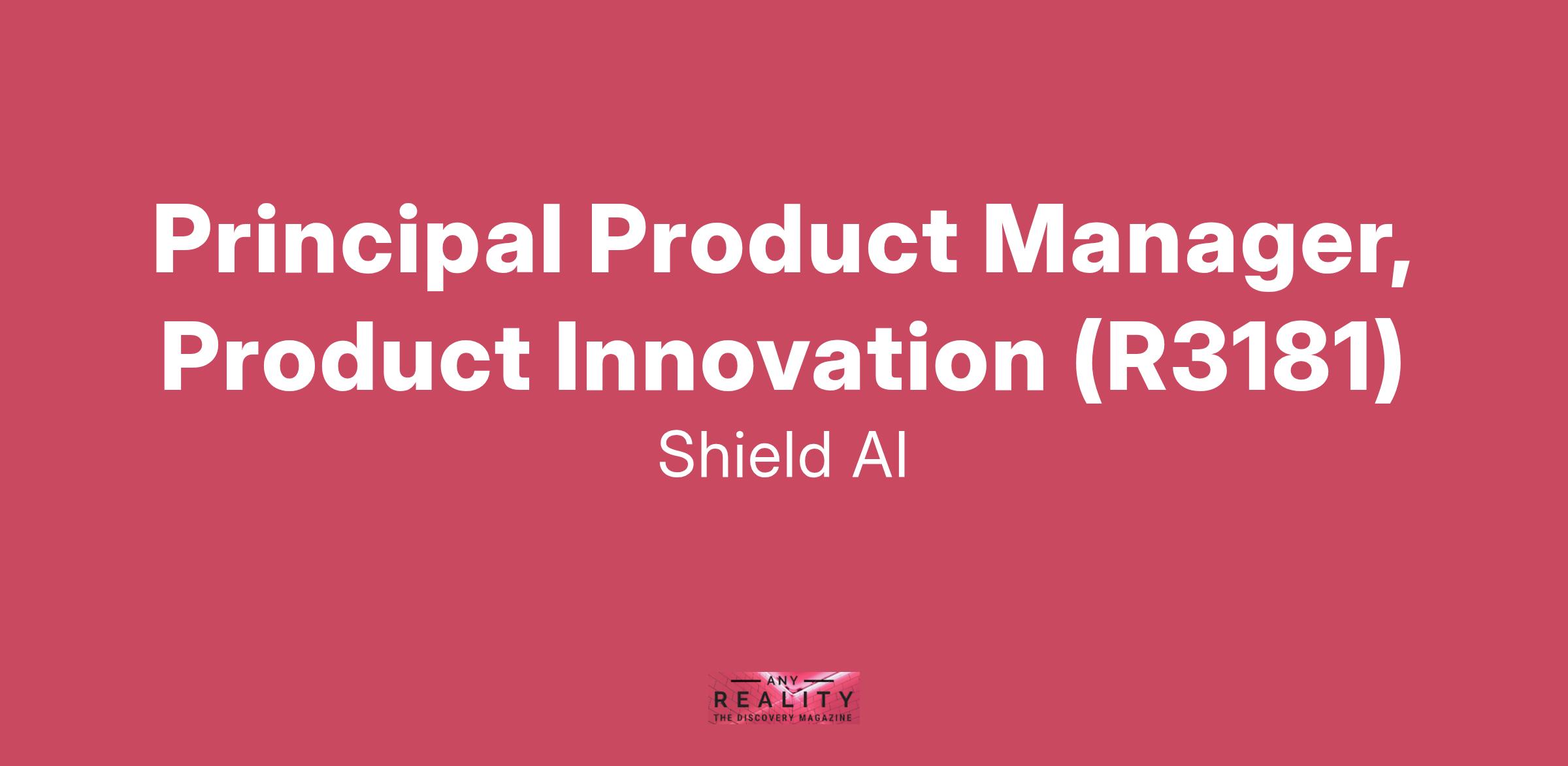 Principal Product Manager, Product Innovation (R3181)

Shield AI

ANY
REALITY
THE DISCOVERY MAGAZINE